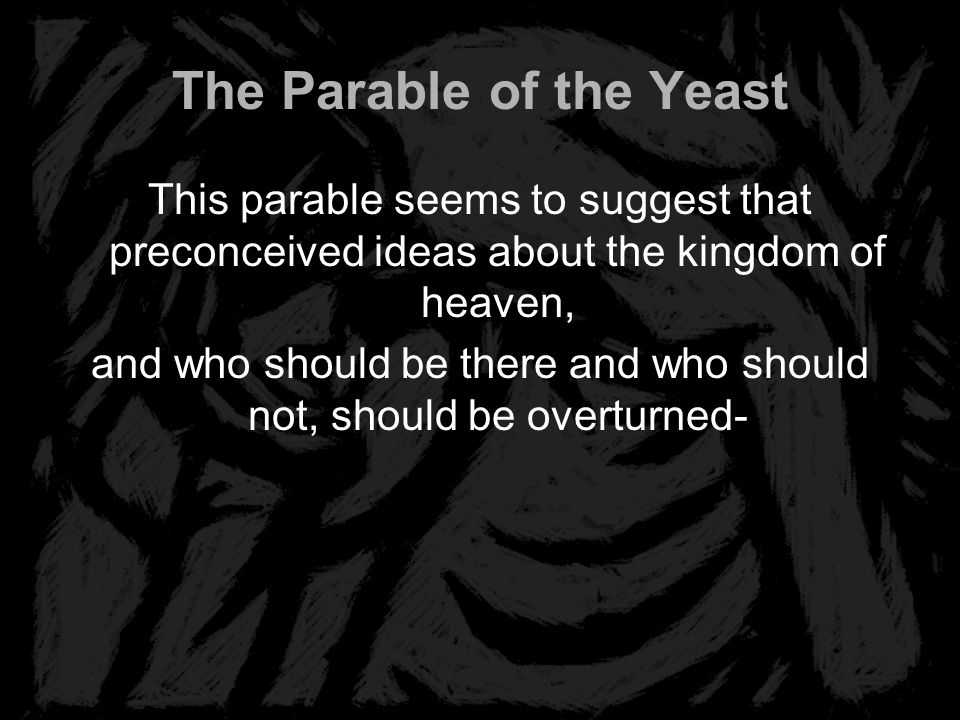 The Parable of the Yeast

This parable seems to suggest that preconceived ideas about the kingdom of heaven,

and who should be there and who should not, should be overturned-